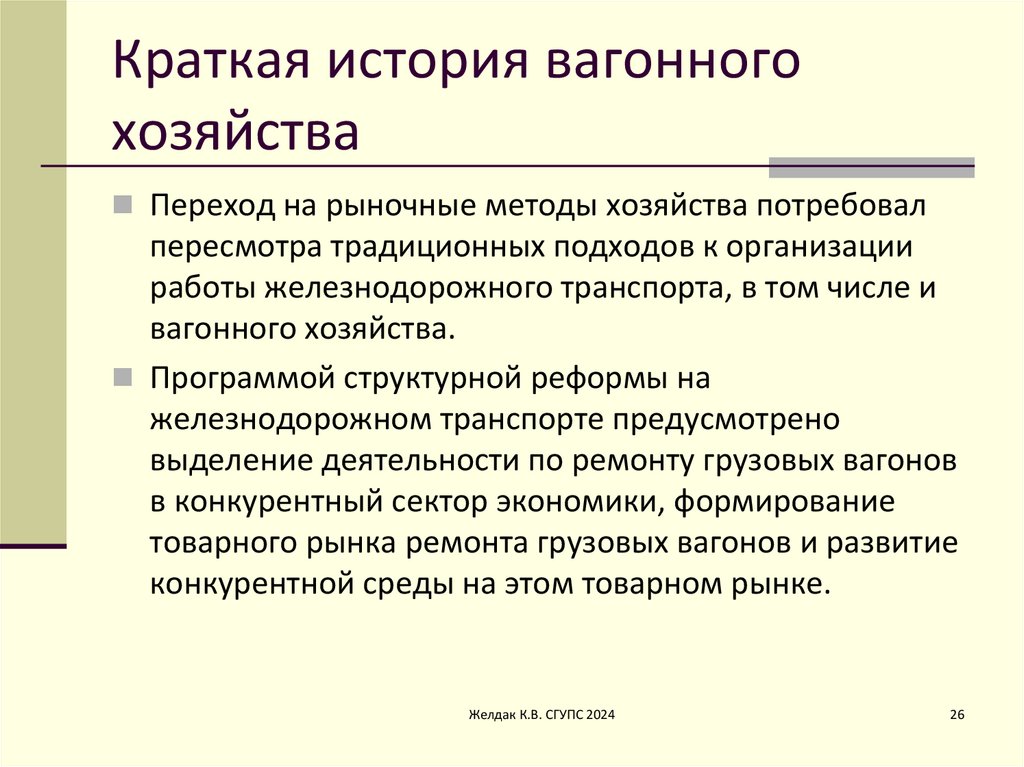 Краткая история вагонного хозяйства

Переход на рыночные методы хозяйства потребовал пересмотра традиционных подходов к организации работы железнодорожного транспорта, в том числе и вагонного хозяйства.

Программой структурной реформы на железнодорожном транспорте предусмотрено выделение деятельности по ремонту грузовых вагонов в конкурентный сектор экономики, формирование товарного рынка ремонта грузовых вагонов и развитие конкурентной среды на этом товарном рынке.

Желдак К.В. СГУПС 2024

26